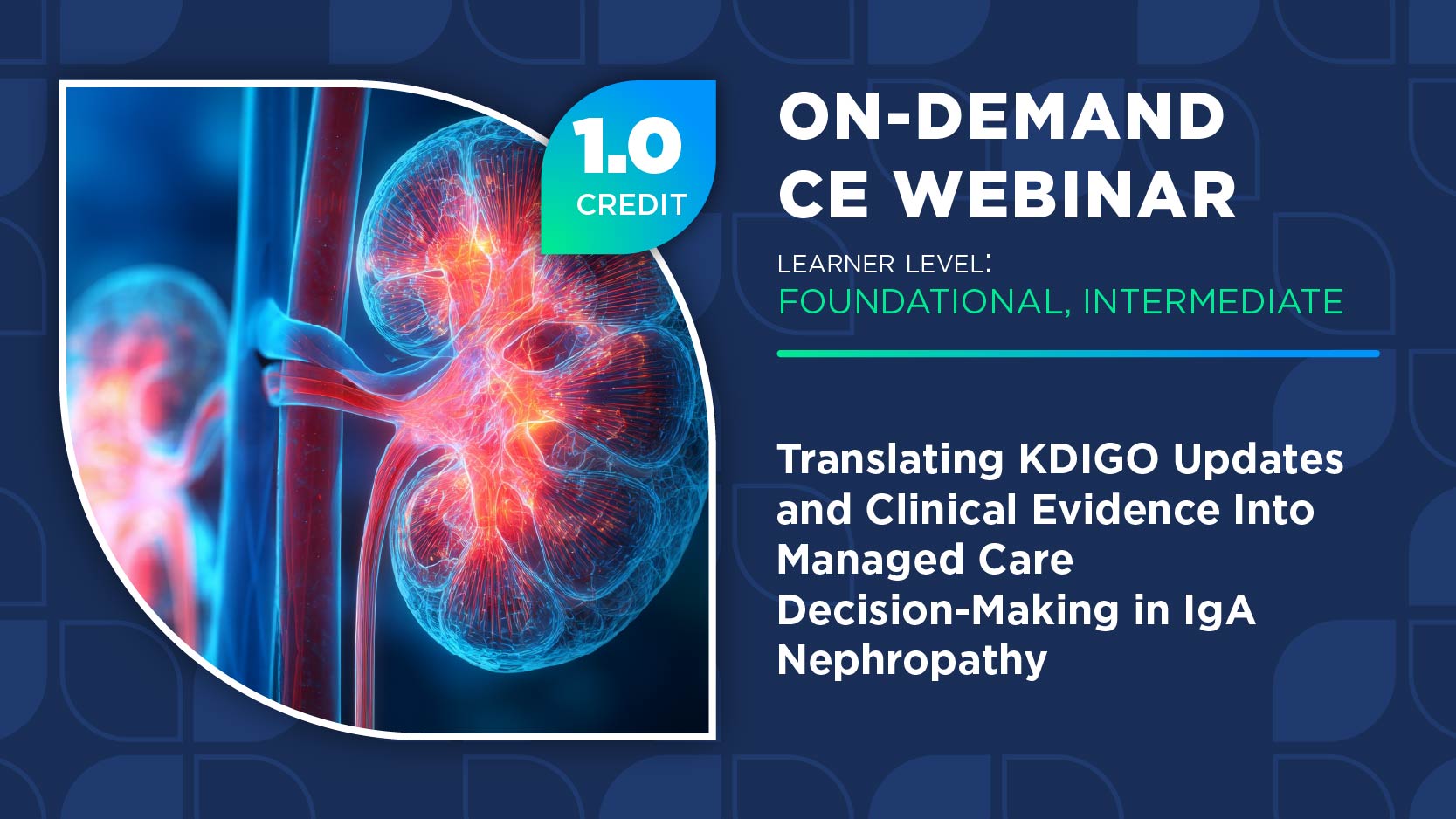 1.0
CREDIT

ON-DEMAND
CE WEBINAR

LEARNER LEVEL:
FOUNDATIONAL, INTERMEDIATE

Translating KDIGO Updates and Clinical Evidence Into Managed Care Decision-Making in IgA Nephropathy